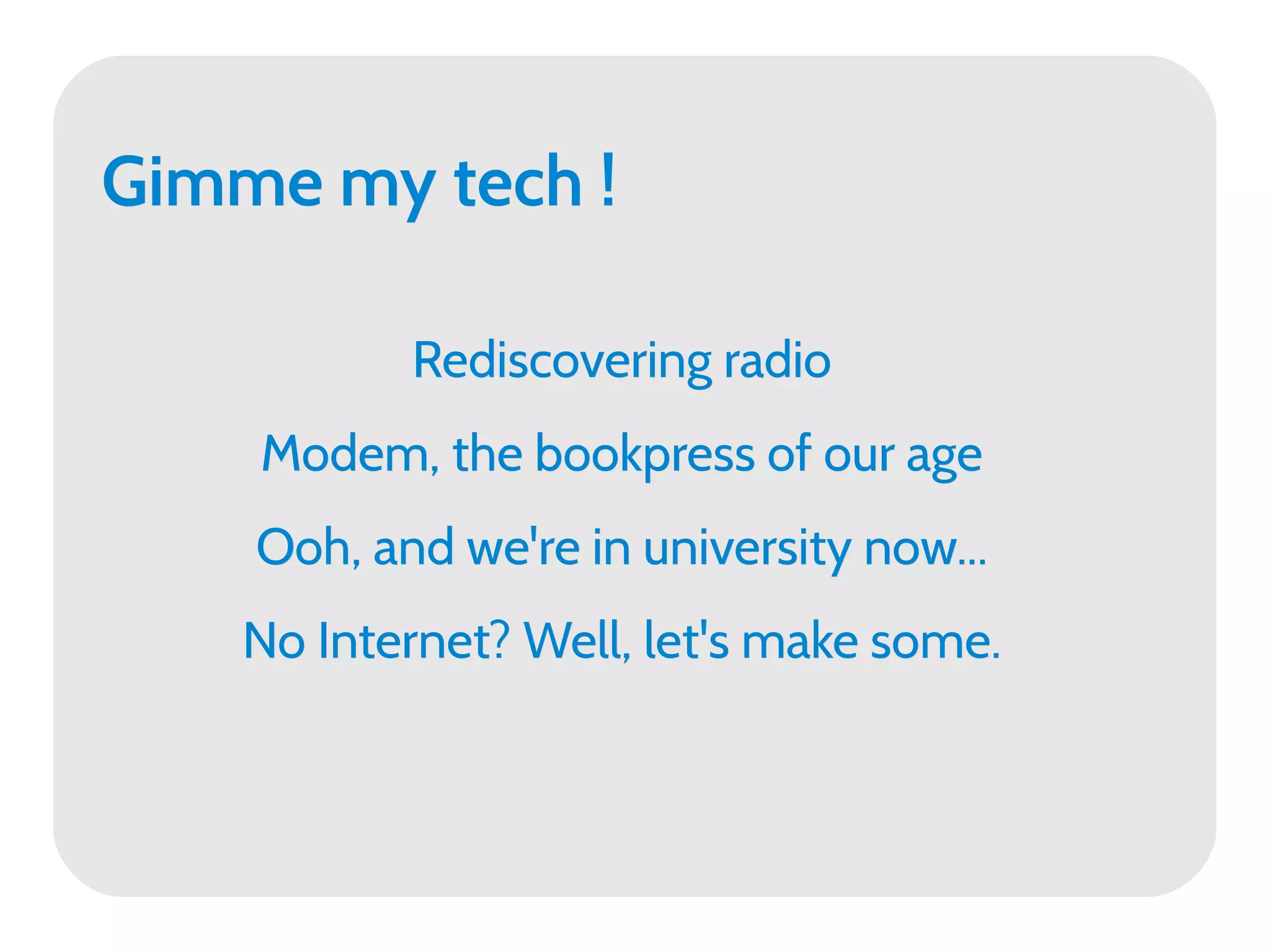 Gimme my tech !

Rediscovering radio

Modem, the bookpress of our age

Ooh, and we're in university now...

No Internet? Well, let's make some.